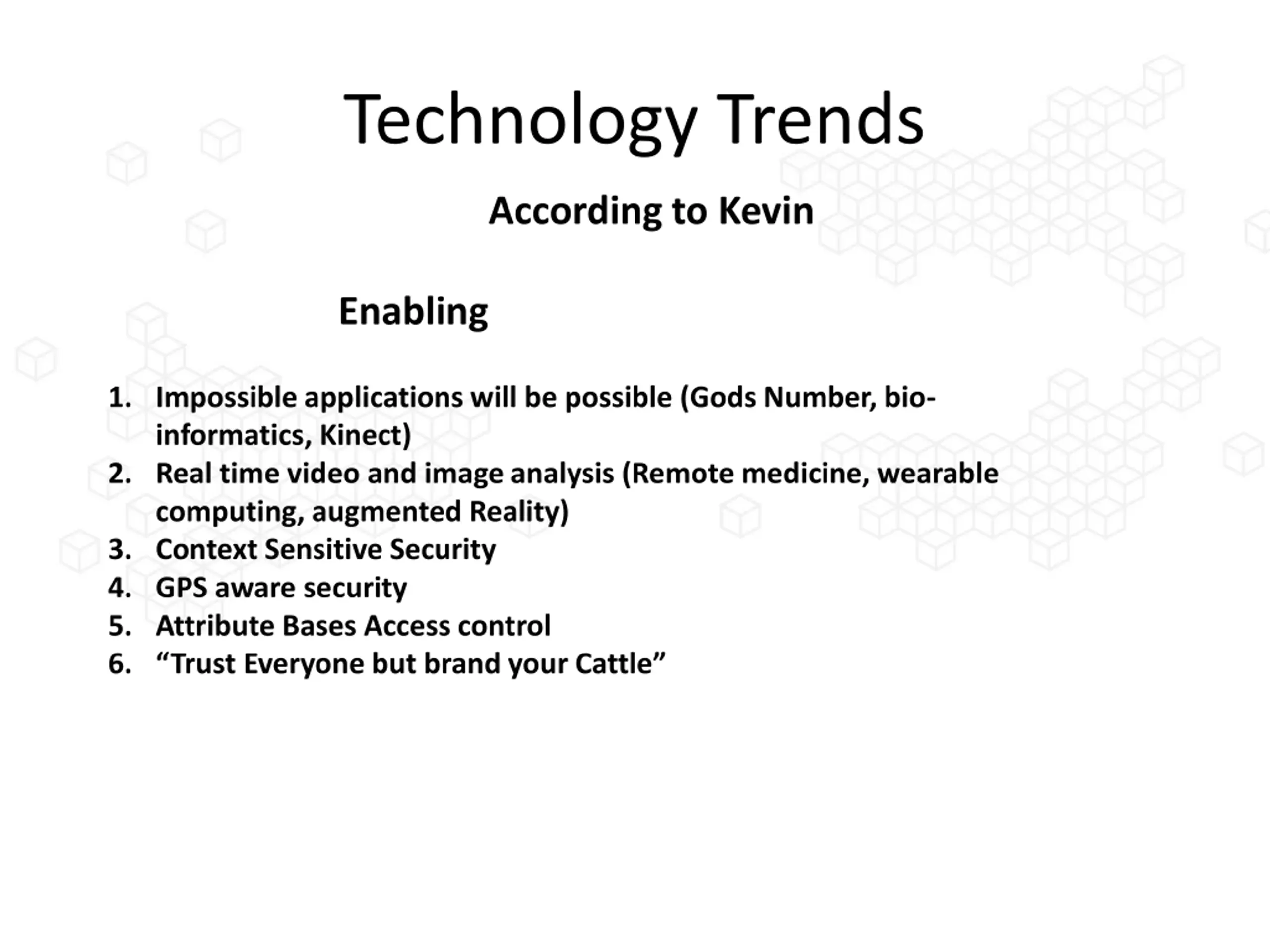 Technology Trends

According to Kevin

Enabling

1. Impossible applications will be possible (Gods Number, bio-informatics, Kinect)
2. Real time video and image analysis (Remote medicine, wearable computing, augmented Reality)
3. Context Sensitive Security
4. GPS aware security
5. Attribute Bases Access control
6. “Trust Everyone but brand your Cattle”